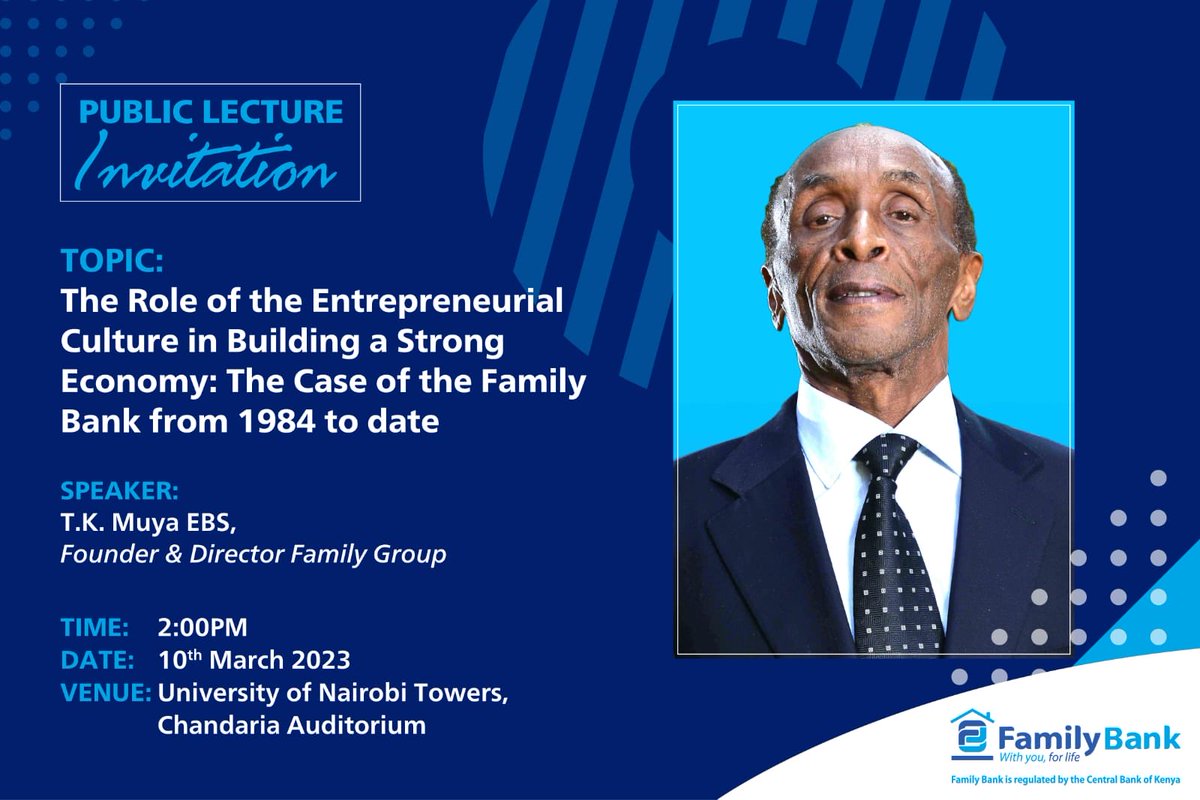 PUBLIC LECTURE
Invitation

TOPIC:
The Role of the Entrepreneurial Culture in Building a Strong Economy: The Case of the Family Bank from 1984 to date

SPEAKER:
T.K. Muya EBS,
Founder & Director Family Group

TIME: 2:00PM
DATE: 10$^{th}$ March 2023
VENUE: University of Nairobi Towers, Chandaria Auditorium

Family Bank
With you, for life
Family Bank is regulated by the Central Bank of Kenya